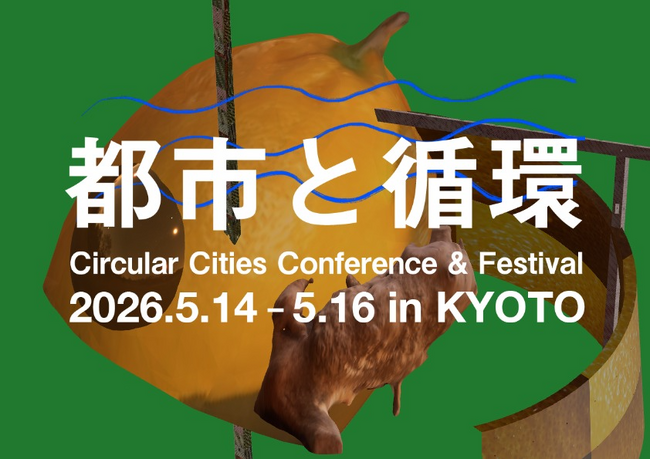 都市と循環

Circular Cities Conference & Festival

2026.5.14 - 5.16 in KYOTO